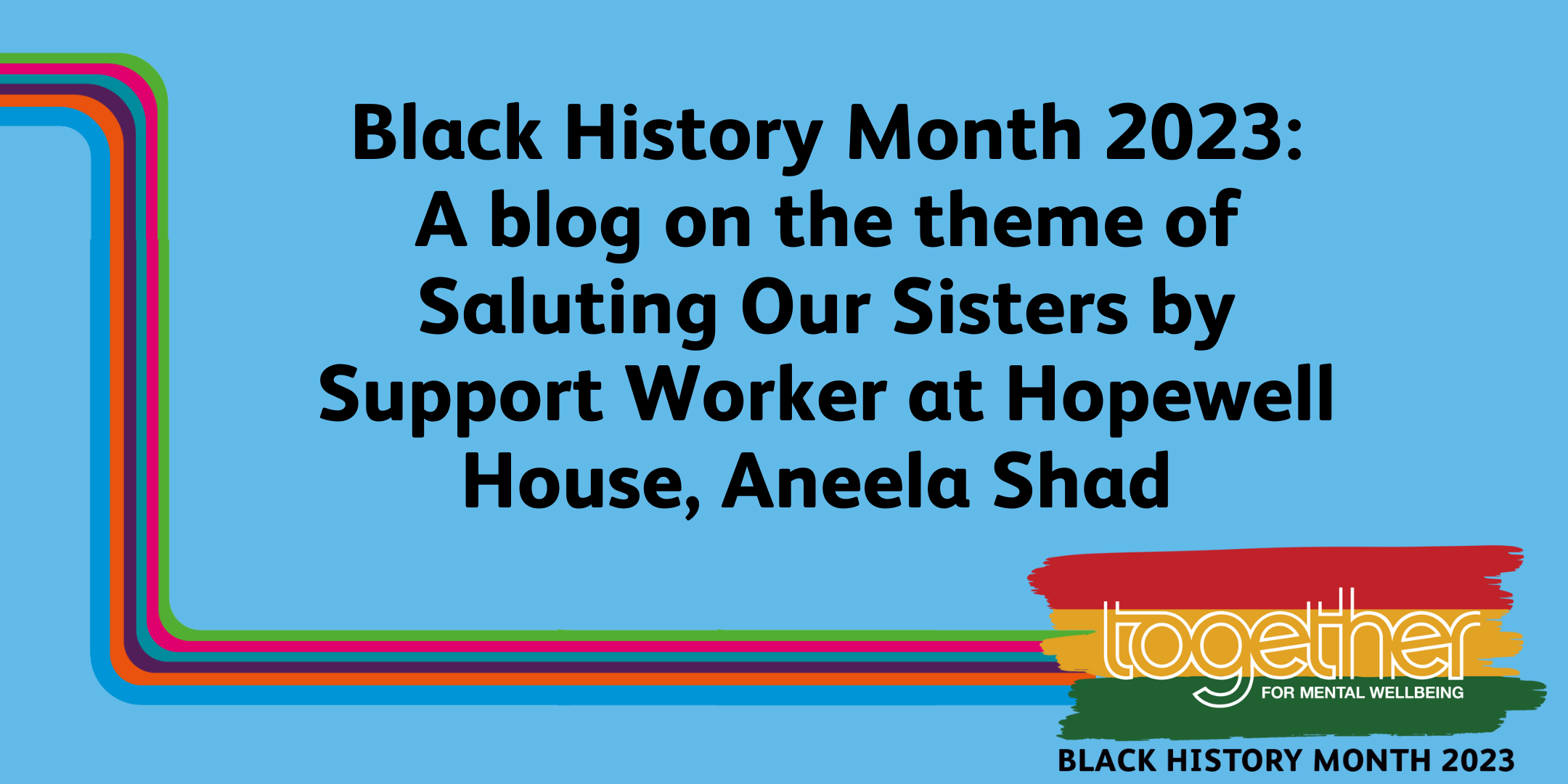 Black History Month 2023: A blog on the theme of Saluting Our Sisters by Support Worker at Hopewell House, Aneela Shad

together
FOR MENTAL WELLBEING

BLACK HISTORY MONTH 2023